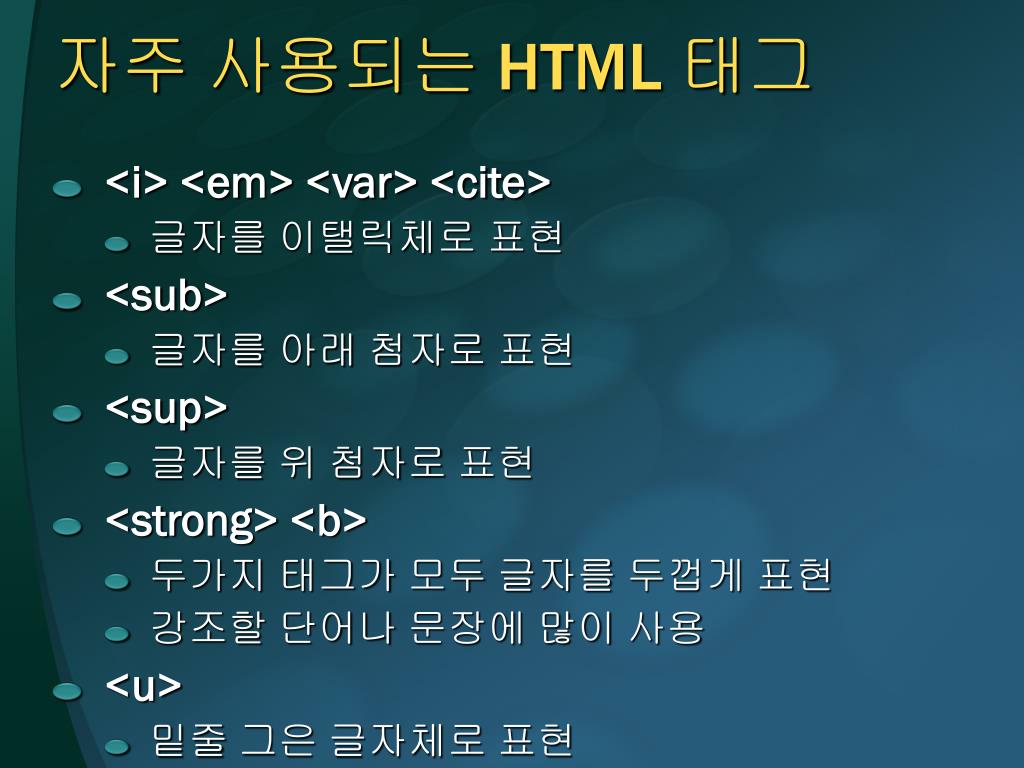 자주 사용되는 HTML 태그

<i> <em> <var> <cite>
글자를 이탤릭체로 표현
<sub>
글자를 아래 첨자로 표현
<sup>
글자를 위 첨자로 표현
<strong> <b>
두가지 태그가 모두 글자를 두껍게 표현
강조할 단어나 문장에 많이 사용
<u>
밑줄 그은 글자체로 표현